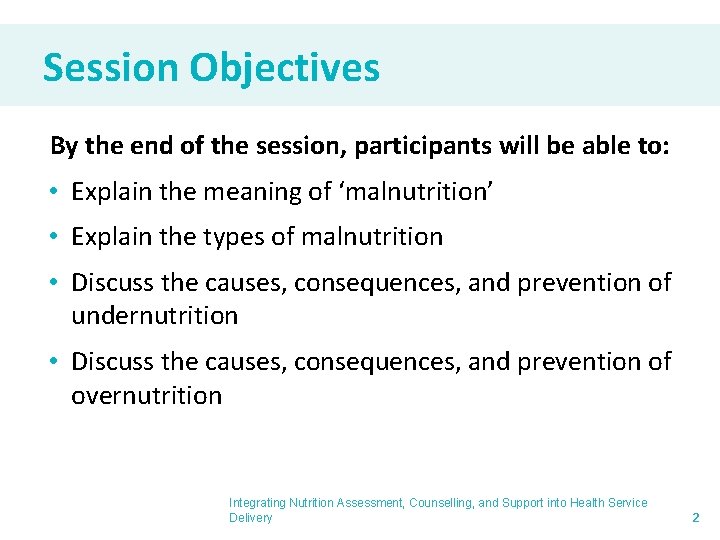 Session Objectives

By the end of the session, participants will be able to:

• Explain the meaning of ‘malnutrition’
• Explain the types of malnutrition
• Discuss the causes, consequences, and prevention of undernutrition
• Discuss the causes, consequences, and prevention of overnutrition

Integrating Nutrition Assessment, Counselling, and Support into Health Service Delivery

2